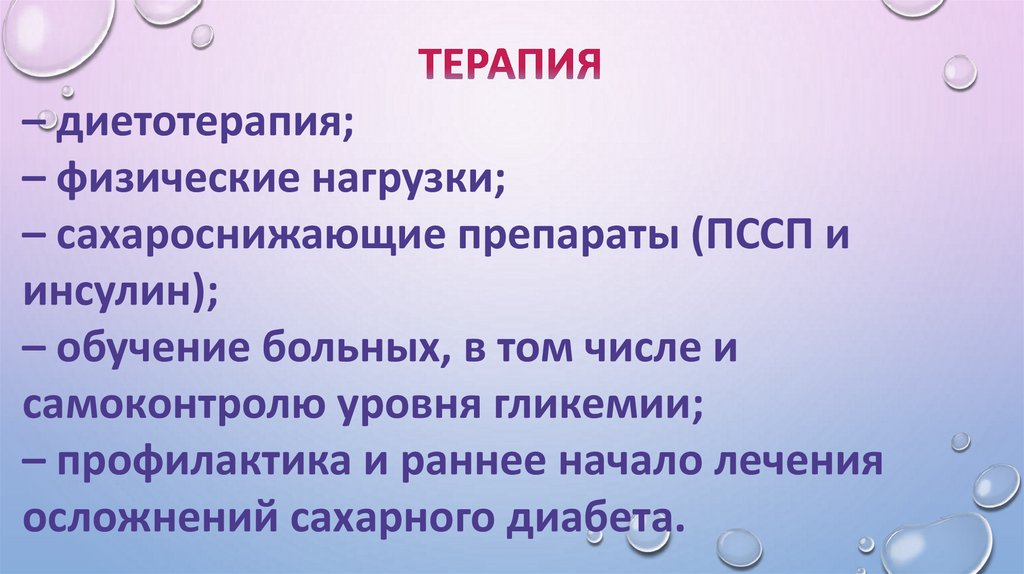 ТЕРАПИЯ

– диетотерапия;
– физические нагрузки;
– сахароснижающие препараты (ПССП и инсулин);
– обучение больных, в том числе и самоконтролю уровня гликемии;
– профилактика и раннее начало лечения осложнений сахарного диабета.